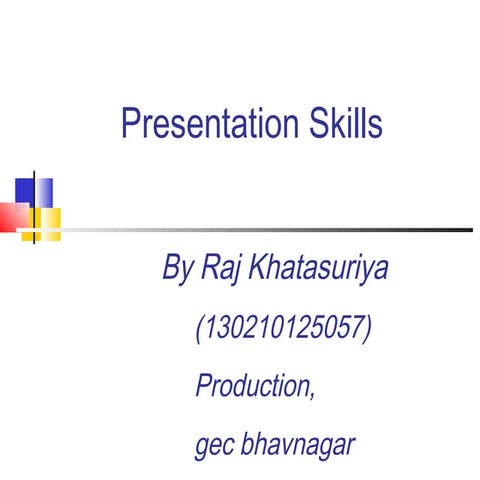 Presentation Skills

By Raj Khatasuriya

(130210125057)

Production,

gec bhavnagar